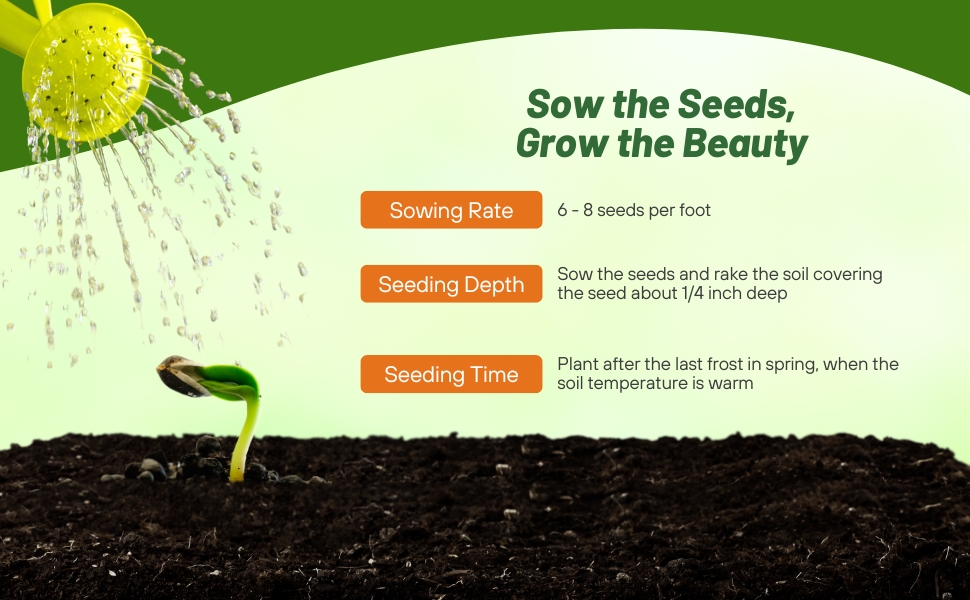 Sow the Seeds,
Grow the Beauty

Sowing Rate
6 - 8 seeds per foot

Seeding Depth
Sow the seeds and rake the soil covering the seed about 1/4 inch deep

Seeding Time
Plant after the last frost in spring, when the soil temperature is warm